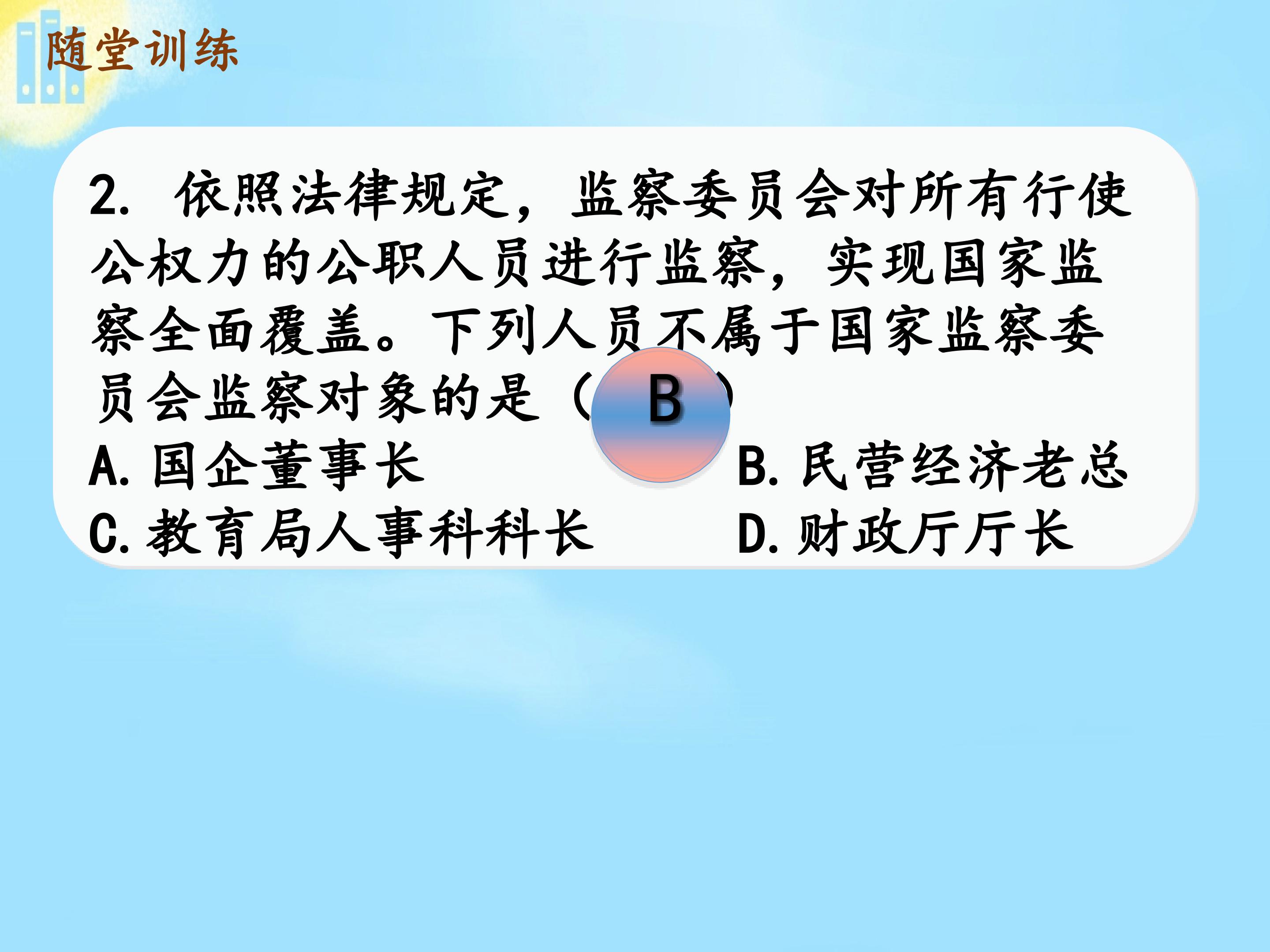 随堂训练

2. 依照法律规定，监察委员会对所有行使公权力的公职人员进行监察，实现国家监察全面覆盖。下列人员不属于国家监察委员会监察对象的是（ B ）

A. 国企董事长
B. 民营经济老总
C. 教育局人事科科长
D. 财政厅厅长